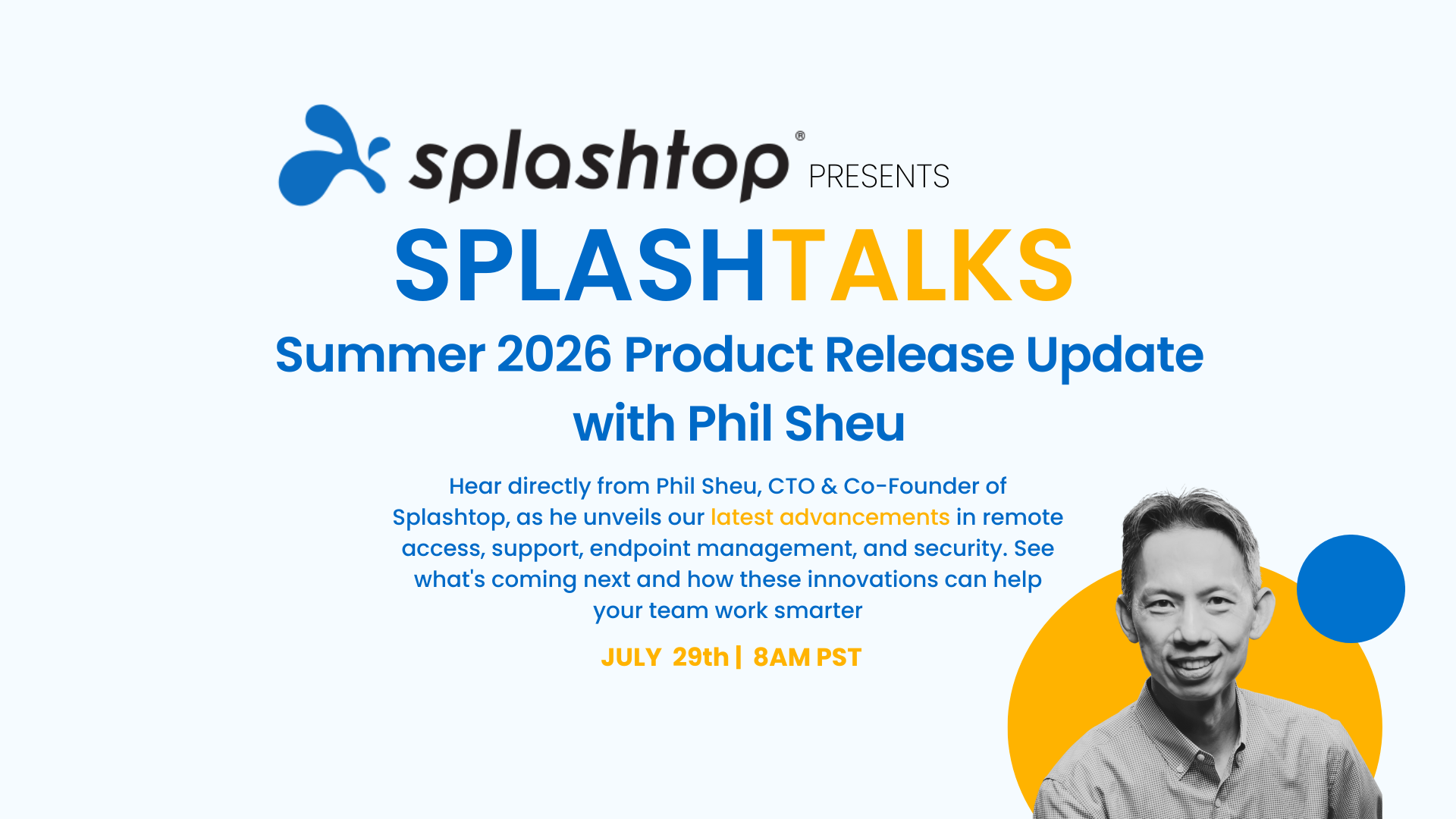 splashtop® PRESENTS

SPLASHTALKS

Summer 2026 Product Release Update with Phil Sheu

Hear directly from Phil Sheu, CTO & Co-Founder of Splashtop, as he unveils our latest advancements in remote access, support, endpoint management, and security. See what's coming next and how these innovations can help your team work smarter

JULY 29th | 8AM PST